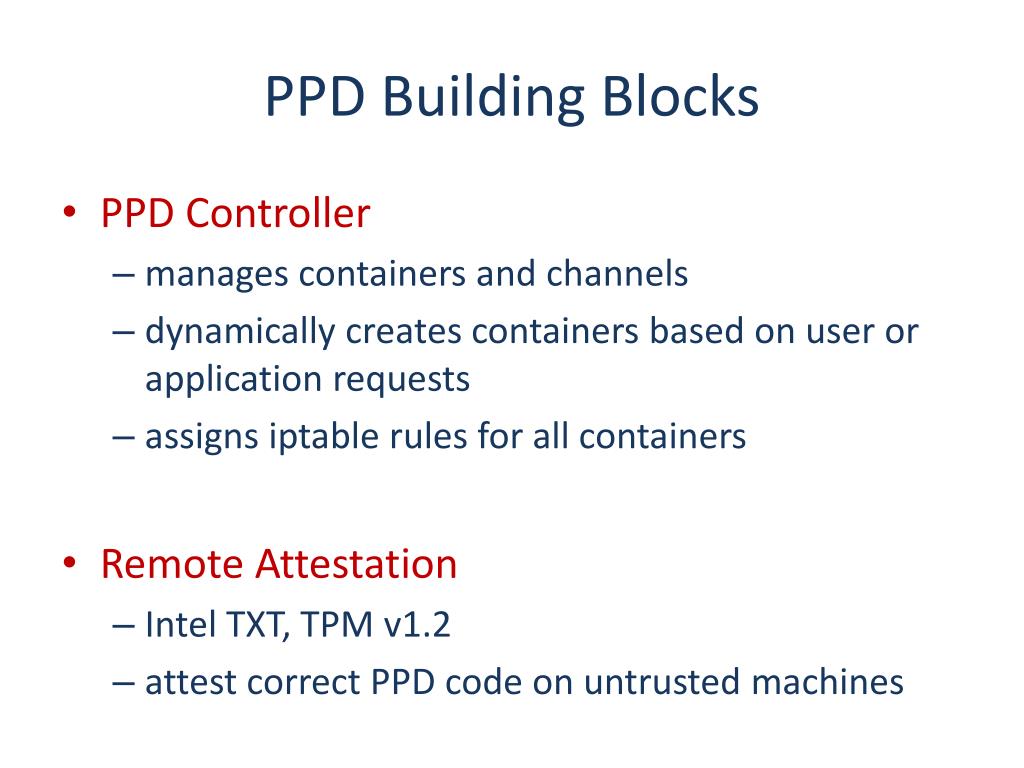 PPD Building Blocks

• PPD Controller
– manages containers and channels
– dynamically creates containers based on user or application requests
– assigns iptable rules for all containers

• Remote Attestation
– Intel TXT, TPM v1.2
– attest correct PPD code on untrusted machines